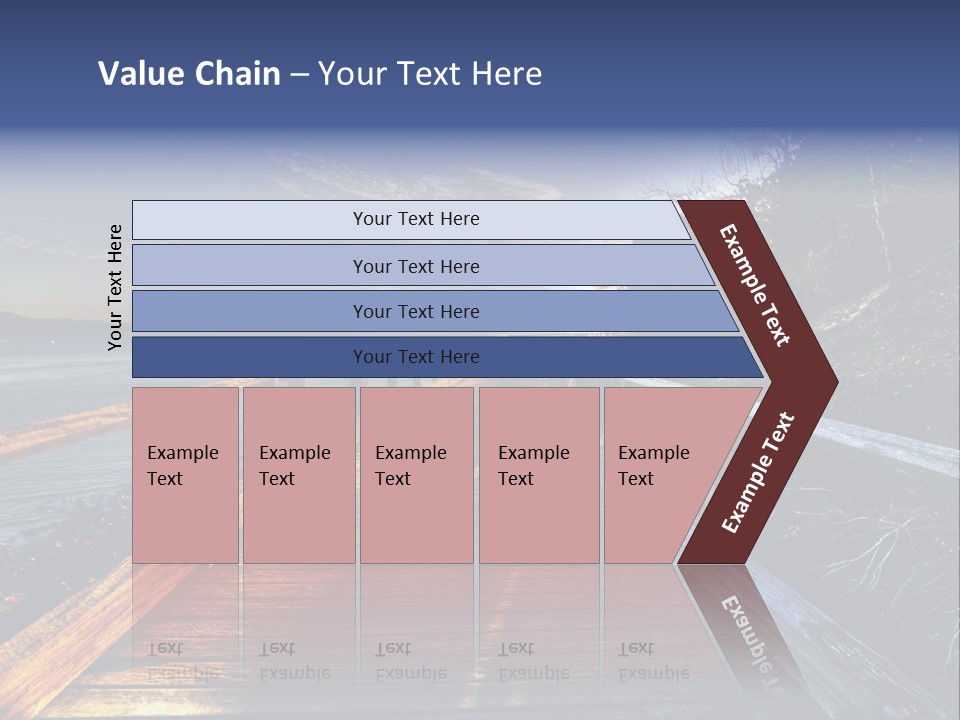 Value Chain – Your Text Here

Your Text Here

Your Text Here

Your Text Here

Your Text Here

Your Text Here

Example Text

Example Text

Example Text

Example Text

Example Text

Example Text

Example Text